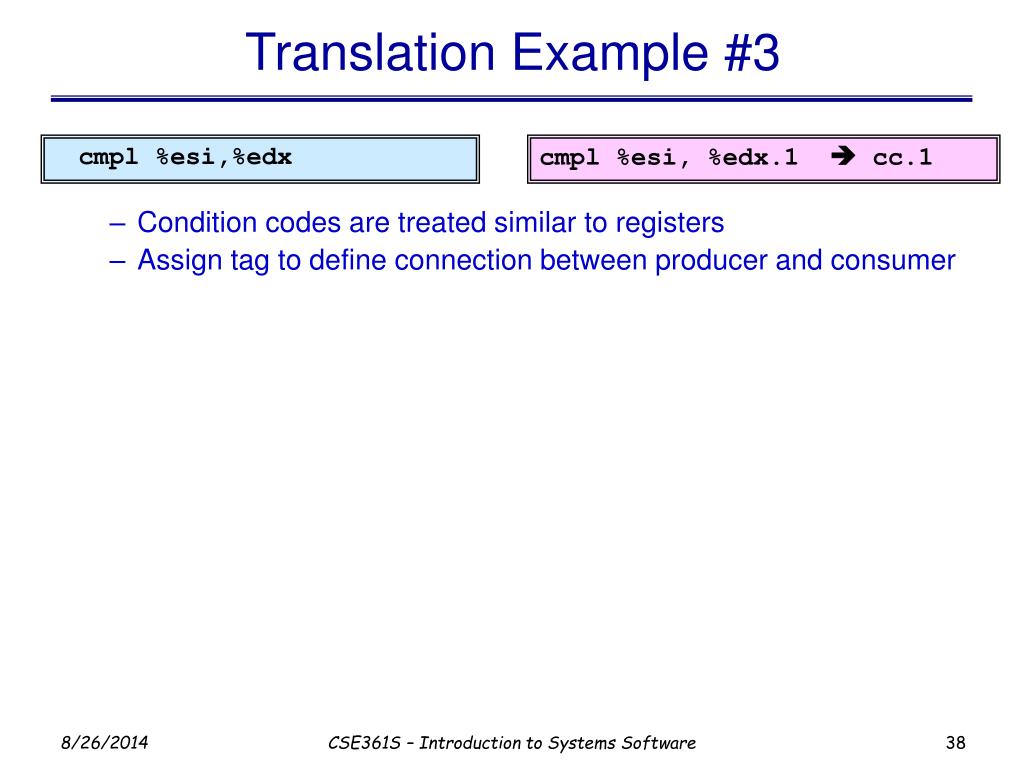 Translation Example #3

cmpl %esi,%edx

cmpl %esi, %edx.1 ➔ cc.1

– Condition codes are treated similar to registers
– Assign tag to define connection between producer and consumer

8/26/2014

CSE361S – Introduction to Systems Software

38